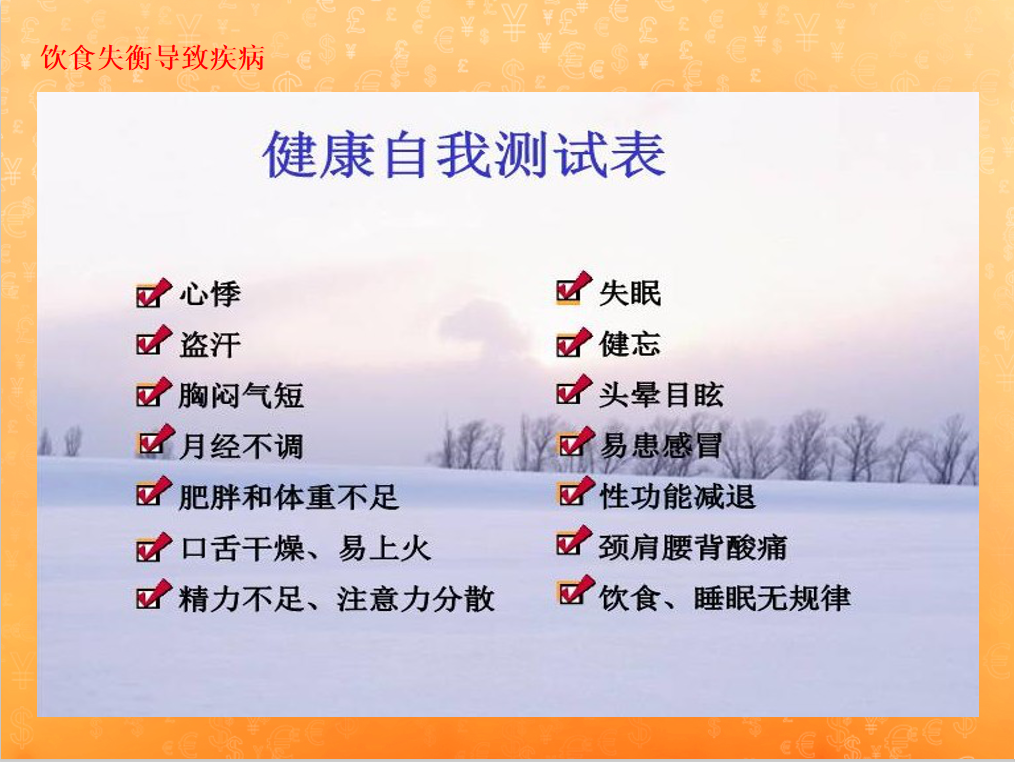 饮食失衡导致疾病

健康自我测试表

心悸
盗汗
胸闷气短
月经不调
肥胖和体重不足
口舌干燥、易上火
精力不足、注意力分散

失眠
健忘
头晕目眩
易患感冒
性功能减退
颈肩腰背酸痛
饮食、睡眠无规律